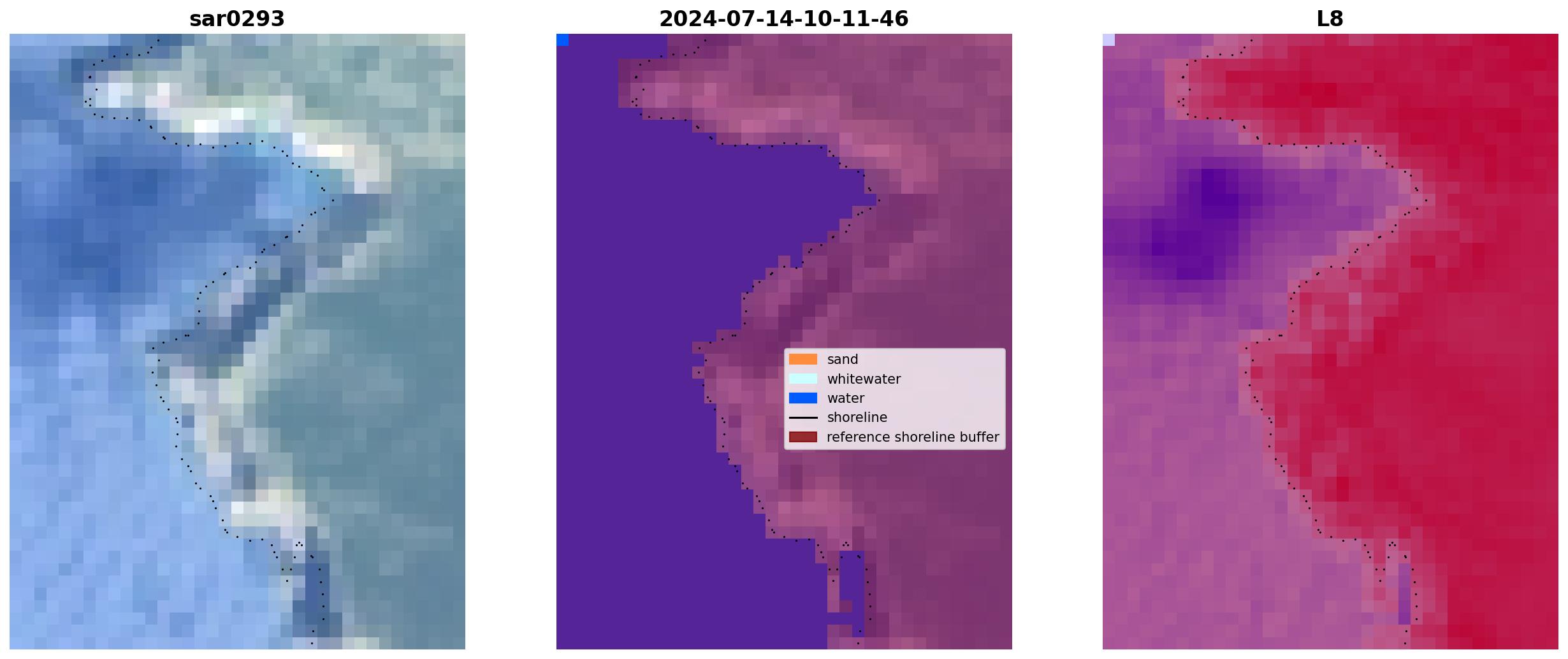 sar0293

2024-07-14-10-11-46

sand
whitewater
water
shoreline
reference shoreline buffer

L8